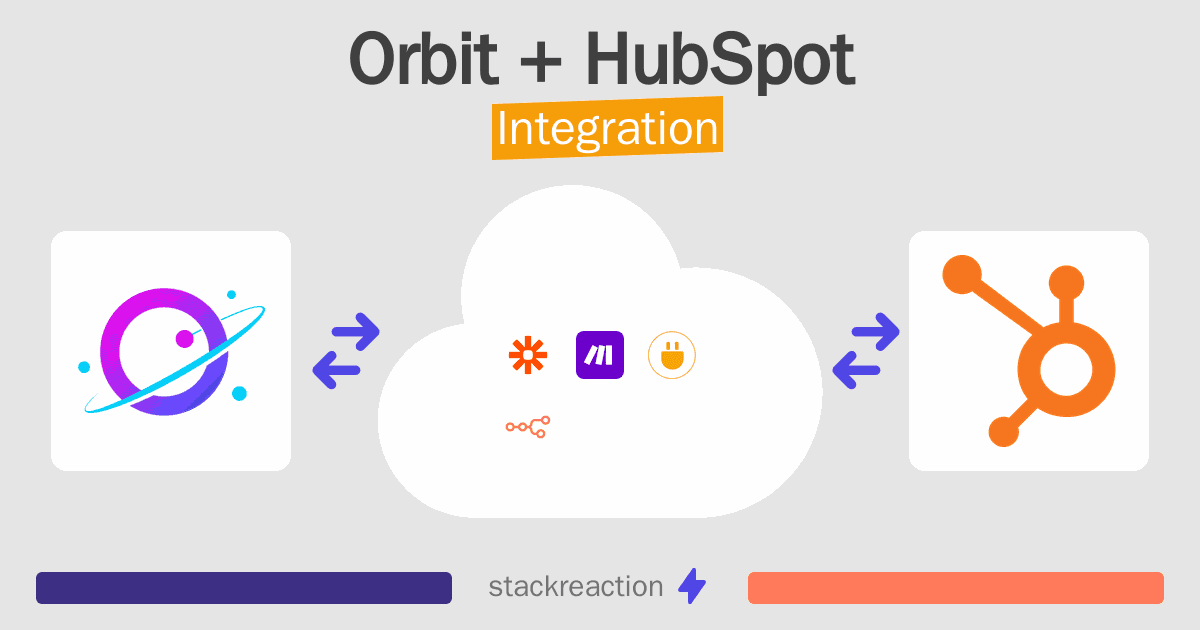 Orbit + HubSpot
Integration

stackreaction